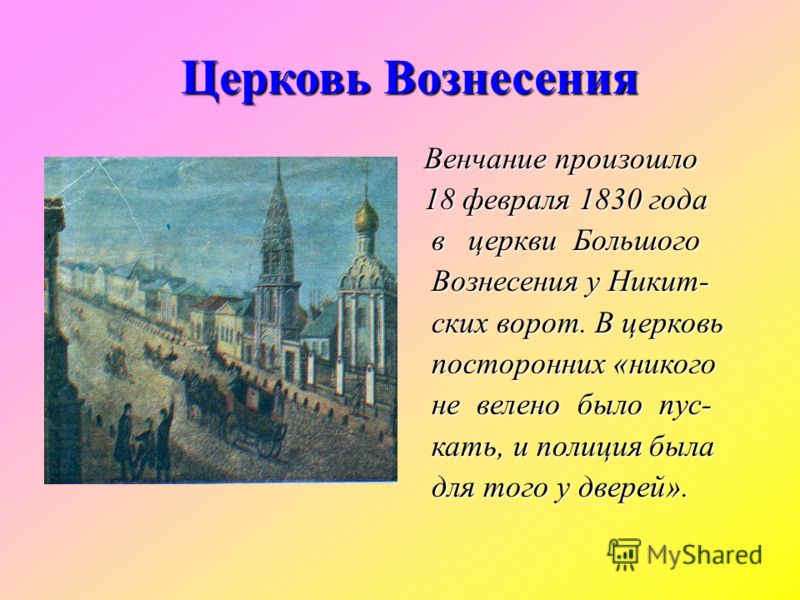 Церковь Вознесения

Венчание произошло 18 февраля 1830 года в церкви Большого Вознесения у Никитских ворот. В церковь посторонних «никого не велено было пускать, и полиция была для того у дверей».

MyShared